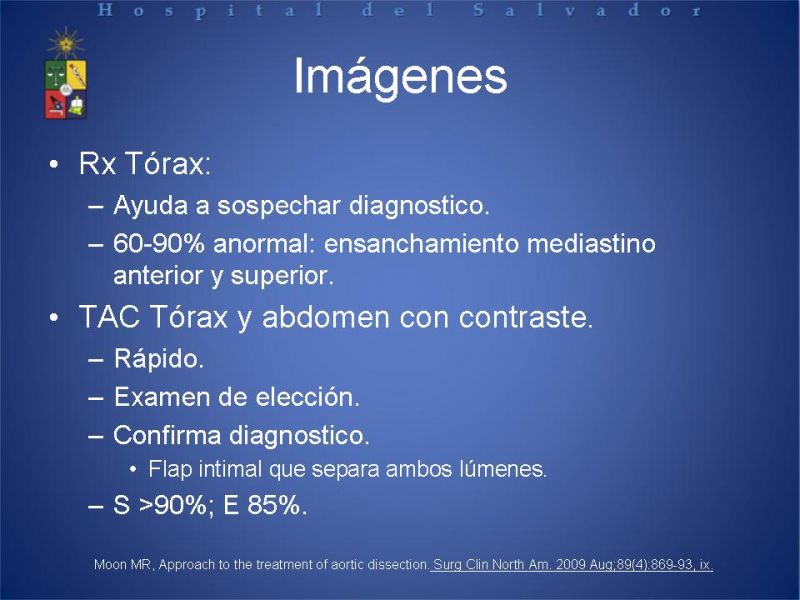 Hospital del Salvador

Imágenes

• Rx Tórax:
– Ayuda a sospechar diagnostico.
– 60-90% anormal: ensanchamiento mediastino anterior y superior.
• TAC Tórax y abdomen con contraste.
– Rápido.
– Examen de elección.
– Confirma diagnostico.
• Flap intimal que separa ambos lúmenes.
– S >90%; E 85%.

Moon MR, Approach to the treatment of aortic dissection. Surg Clin North Am. 2009 Aug;89(4):869-93, ix.